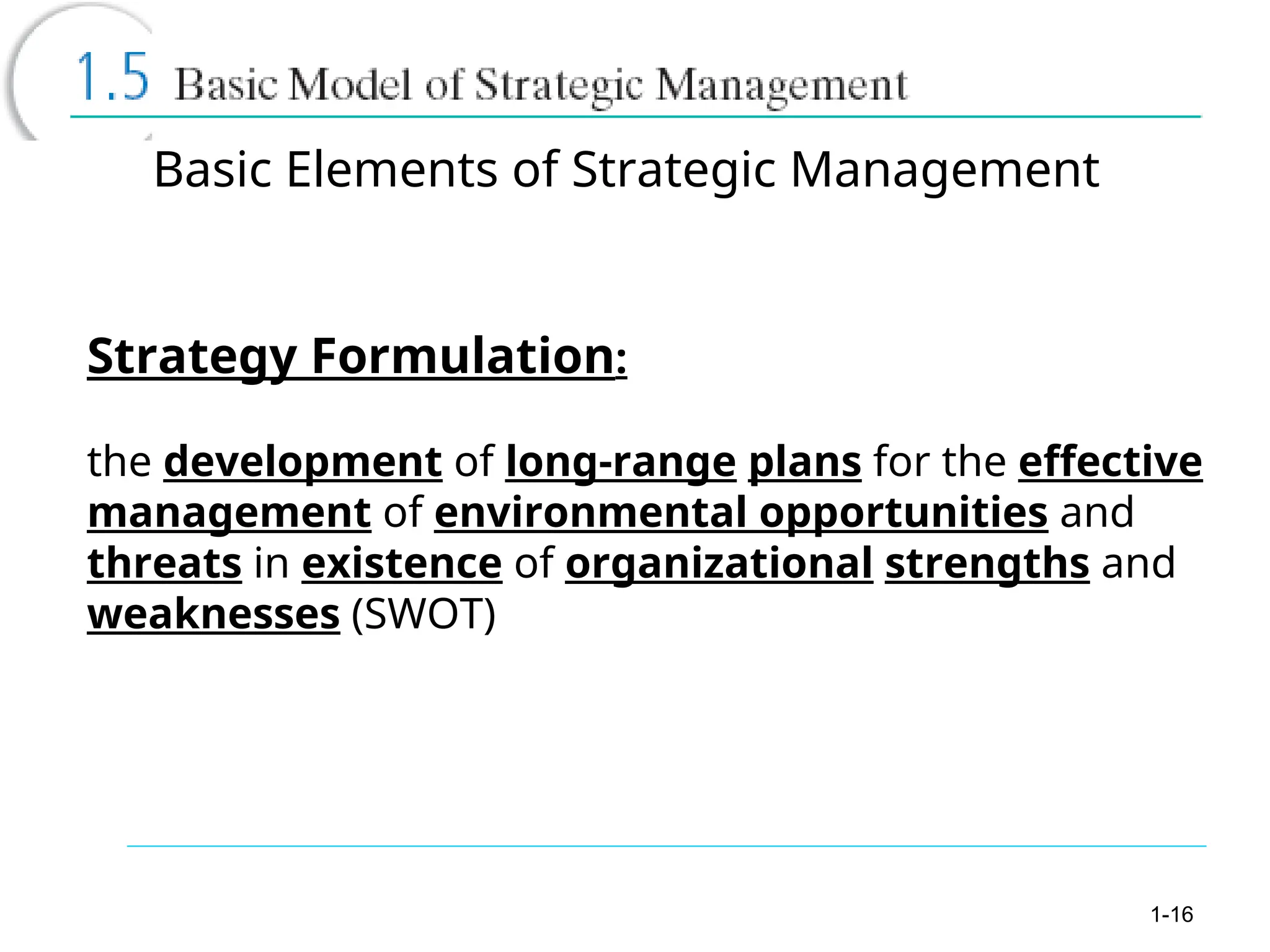 1.5 Basic Model of Strategic Management

Basic Elements of Strategic Management

Strategy Formulation:

the development of long-range plans for the effective management of environmental opportunities and threats in existence of organizational strengths and weaknesses (SWOT)

1-16